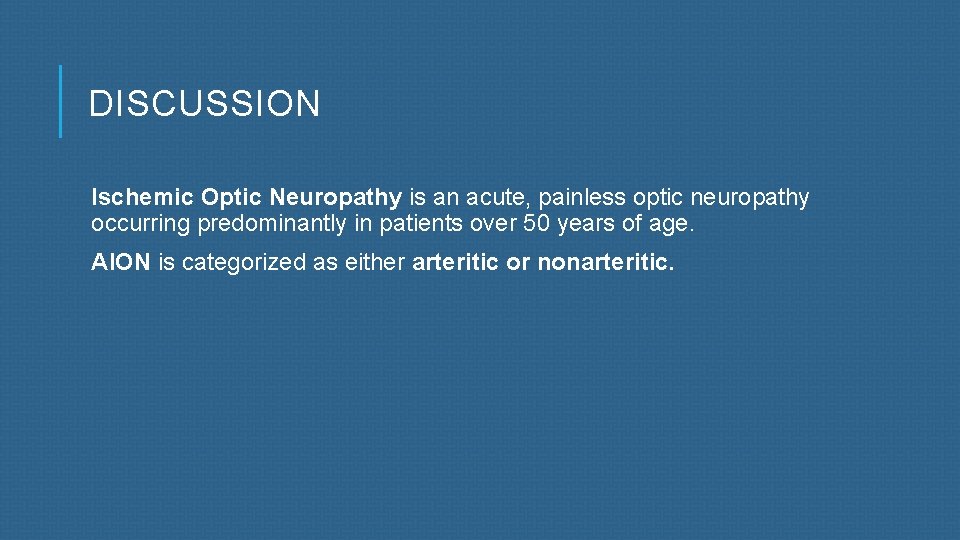 DISCUSSION

Ischemic Optic Neuropathy is an acute, painless optic neuropathy occurring predominantly in patients over 50 years of age.

AION is categorized as either arteritic or nonarteritic.